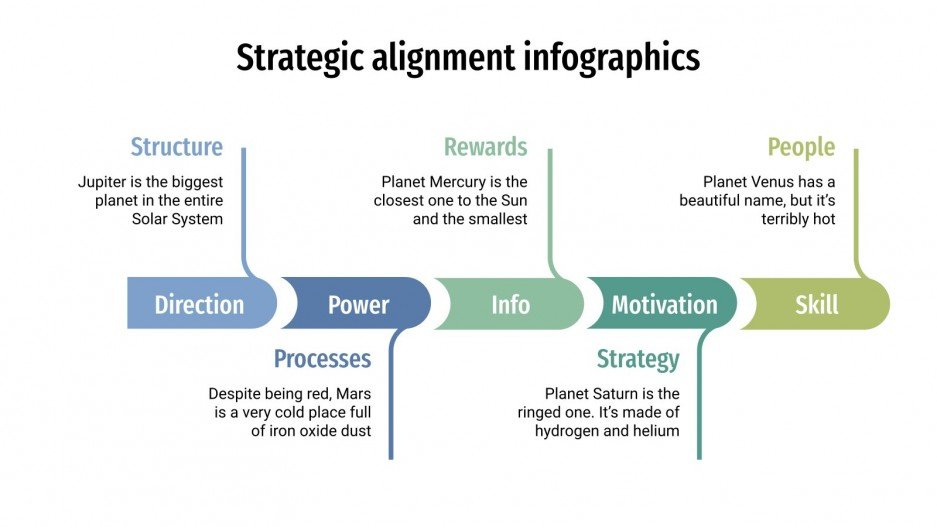 Strategic alignment infographics

Structure

Jupiter is the biggest planet in the entire Solar System

Rewards

Planet Mercury is the closest one to the Sun and the smallest

People

Planet Venus has a beautiful name, but it's terribly hot

Direction

Power

Info

Motivation

Skill

Processes

Despite being red, Mars is a very cold place full of iron oxide dust

Strategy

Planet Saturn is the ringed one. It's made of hydrogen and helium